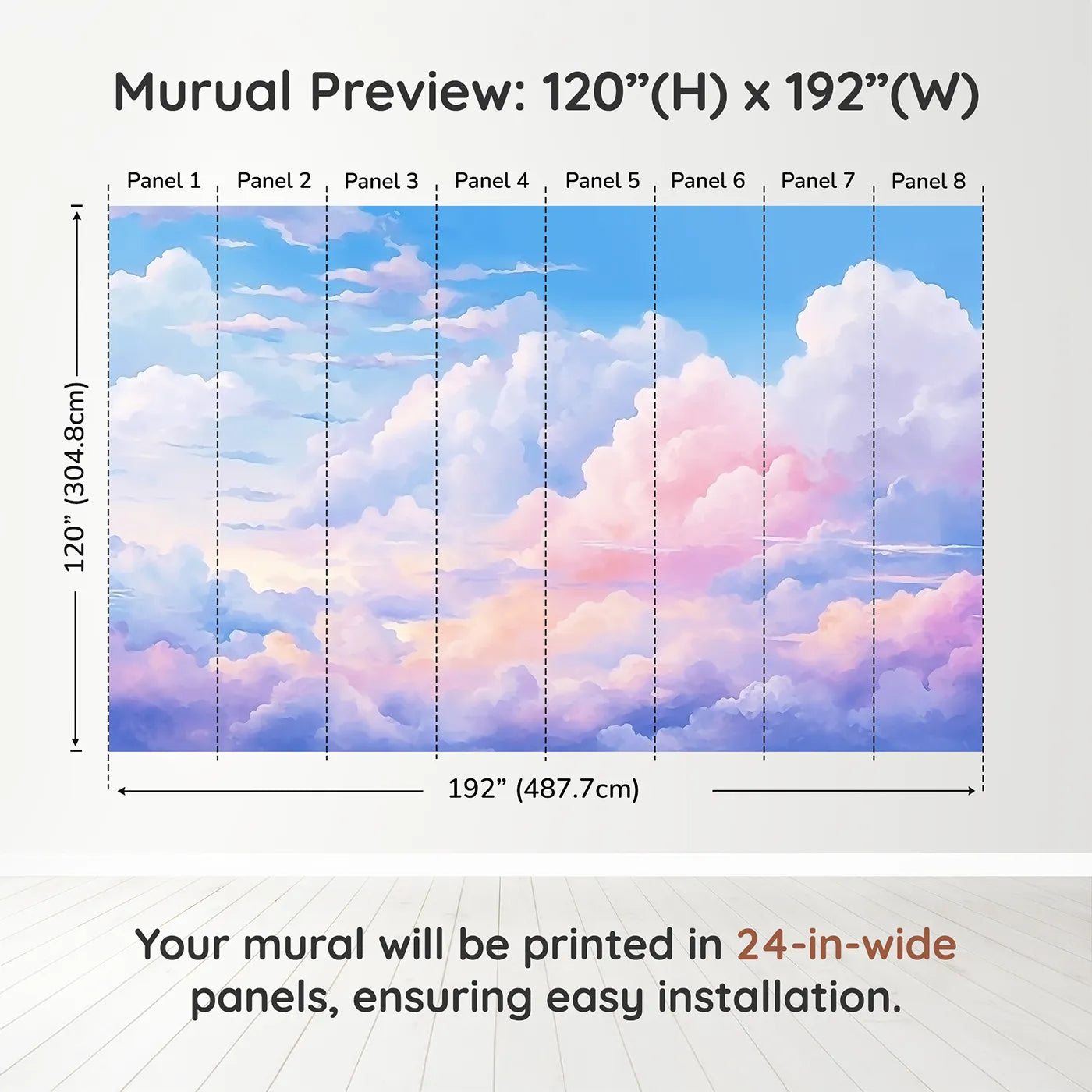 Murual Preview: 120”(H) x 192”(W)

Panel 1 Panel 2 Panel 3 Panel 4 Panel 5 Panel 6 Panel 7 Panel 8

120” (304.8cm)

192” (487.7cm)

Your mural will be printed in 24-in-wide panels, ensuring easy installation.